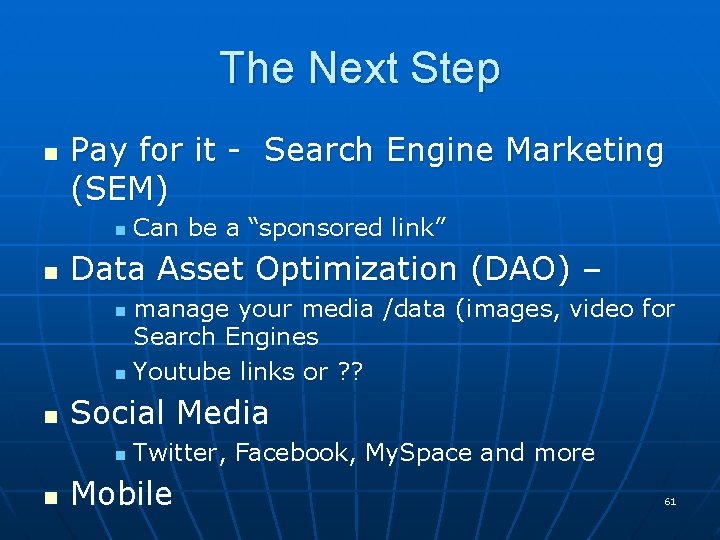 The Next Step

- Pay for it - Search Engine Marketing (SEM)
  - Can be a “sponsored link”
- Data Asset Optimization (DAO) –
  - manage your media /data (images, video for Search Engines
  - Youtube links or ??
- Social Media
  - Twitter, Facebook, MySpace and more
- Mobile

61